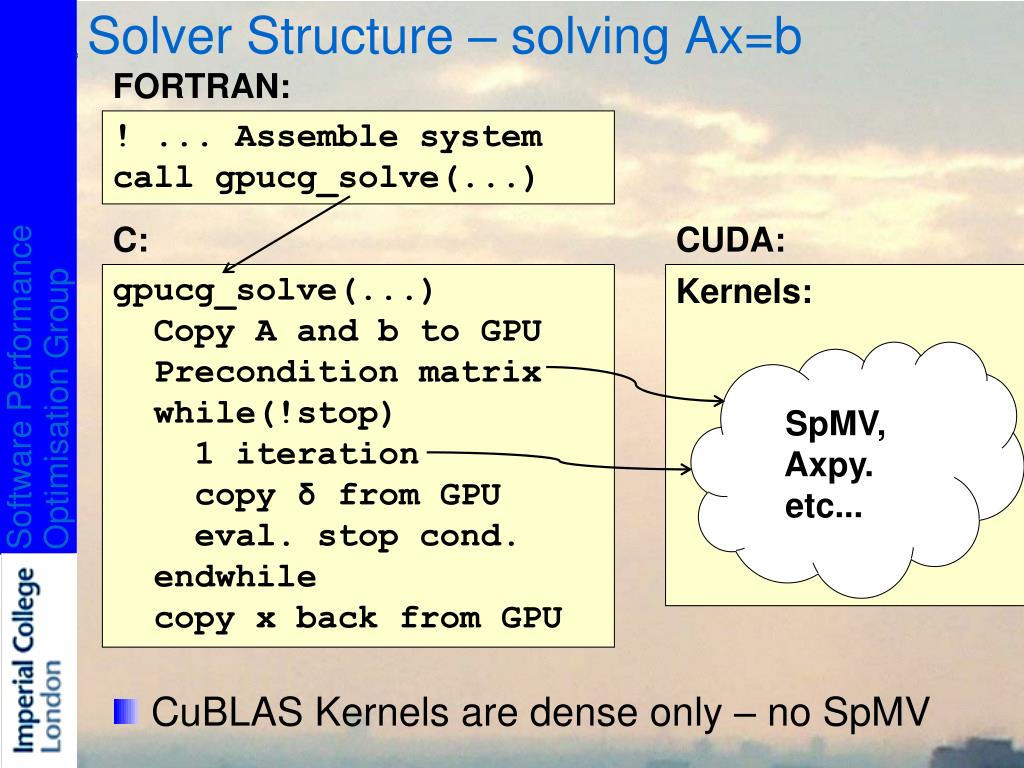 Solver Structure – solving Ax=b

FORTRAN:

! ... Assemble system
call gpucg_solve(...)

C:

gpucg_solve(...)
Copy A and b to GPU
Precondition matrix
while(!stop)
1 iteration
copy δ from GPU
eval. stop cond.
endwhile
copy x back from GPU

CUDA:

Kernels:

SpMV,
Axpy.
etc...

CuBLAS Kernels are dense only – no SpMV

Software Performance
Optimisation Group

Imperial College
London